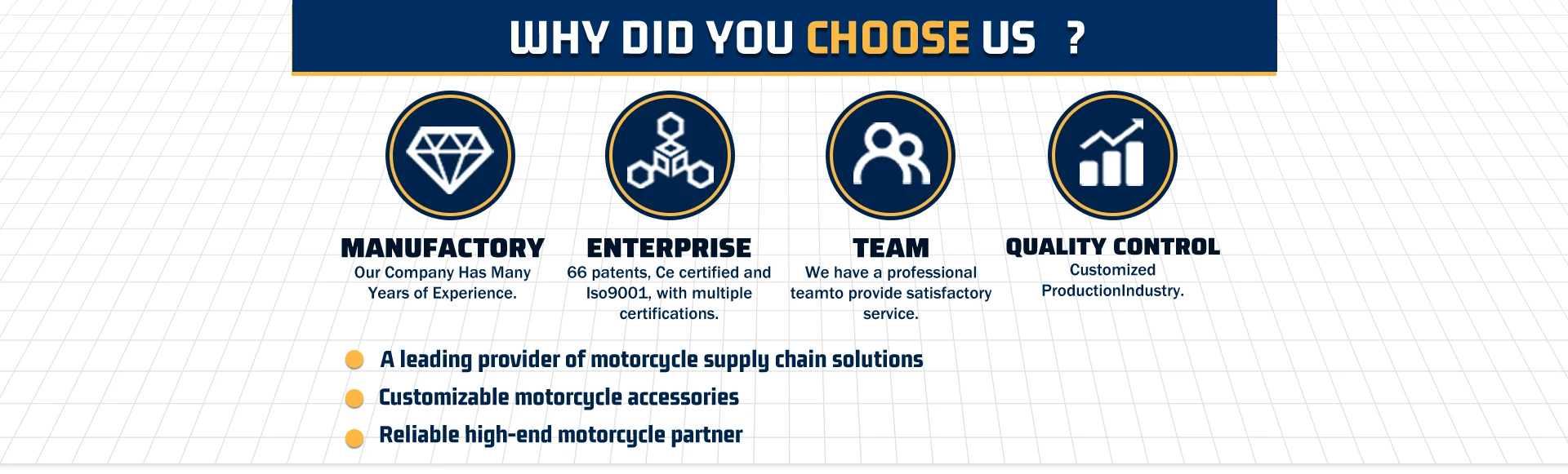 WHY DID YOU CHOOSE US ?

MANUFACTORY
Our Company Has Many Years of Experience.

ENTERPRISE
66 patents, Ce certified and Iso9001, with multiple certifications.

TEAM
We have a professional teamto provide satisfactory service.

QUALITY CONTROL
Customized ProductionIndustry.

A leading provider of motorcycle supply chain solutions
Customizable motorcycle accessories
Reliable high-end motorcycle partner